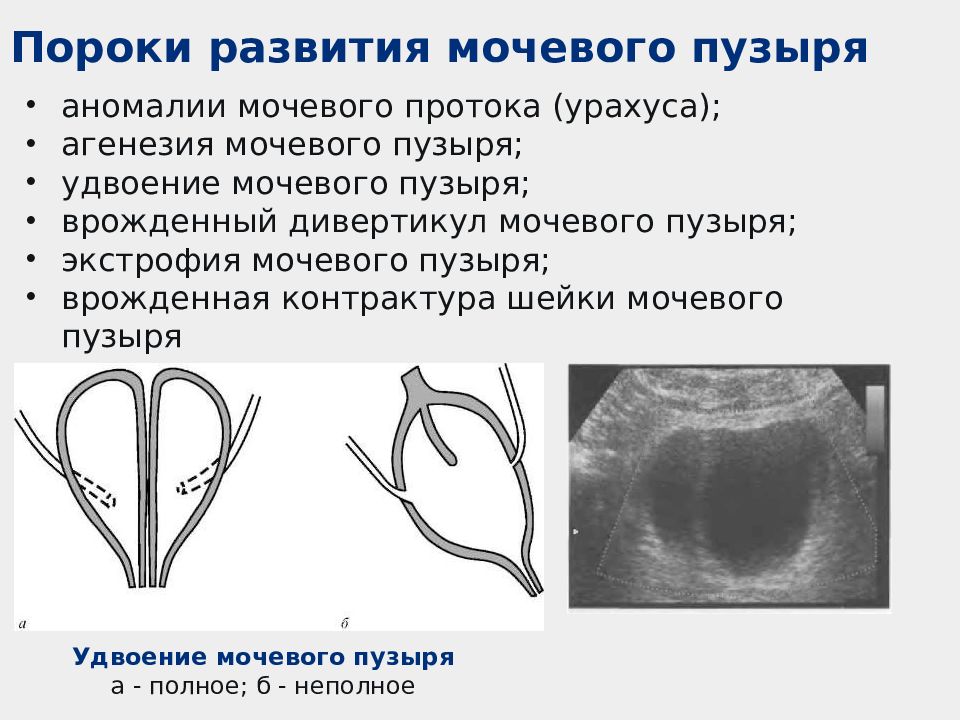 Пороки развития мочевого пузыря

• аномалии мочевого протока (урахуса);
• агенезия мочевого пузыря;
• удвоение мочевого пузыря;
• врожденный дивертикул мочевого пузыря;
• экстрофия мочевого пузыря;
• врожденная контрактура шейки мочевого пузыря

а

б

Удвоение мочевого пузыря
а - полное; б - неполное